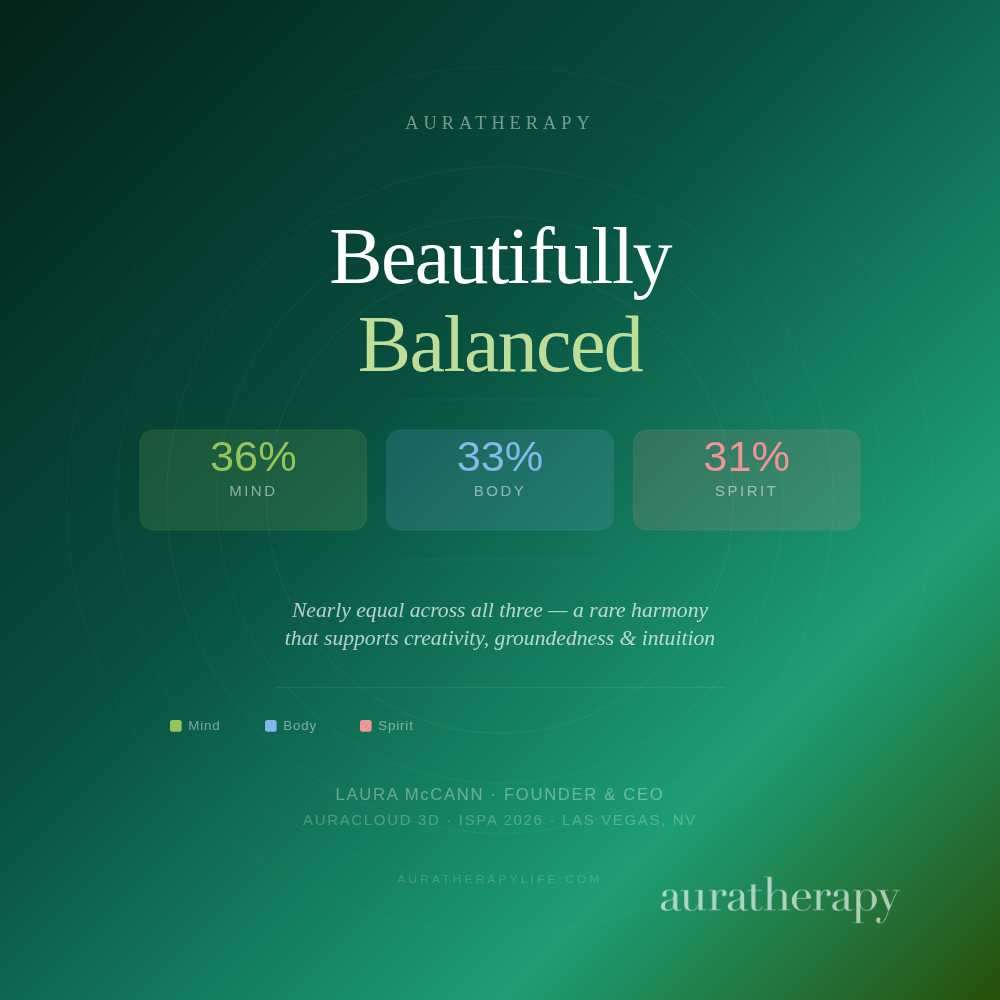 AURATHERAPY

Beautifully
Balanced

36%
MIND

33%
BODY

31%
SPIRIT

Nearly equal across all three — a rare harmony that supports creativity, groundedness & intuition

Mind Body Spirit

LAURA McCANN · FOUNDER & CEO
AURACLOUD 3D · ISPA 2026 · LAS VEGAS, NV

AURATHERAPYLIFE.COM

auratherapy